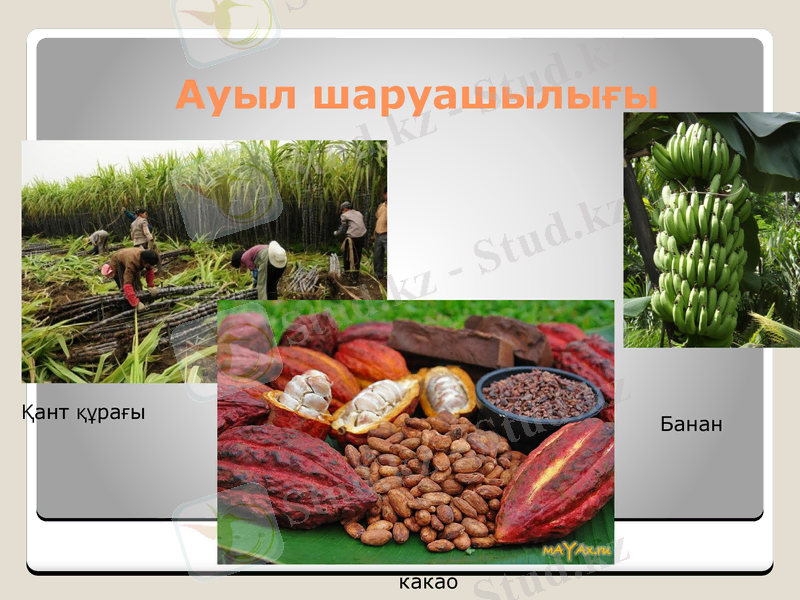 Ауыл шаруашылығы

Қант құрағы

Банан

MAYAX.ru

какао

Stud.kz - Stud.kz